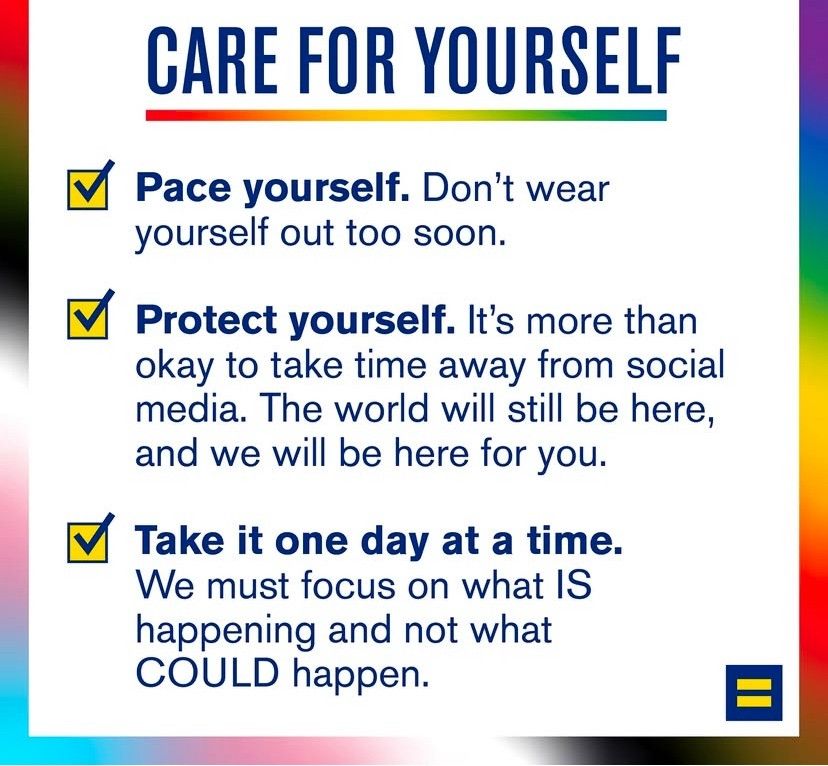 CARE FOR YOURSELF

Pace yourself. Don't wear yourself out too soon.

Protect yourself. It's more than okay to take time away from social media. The world will still be here, and we will be here for you.

Take it one day at a time. We must focus on what IS happening and not what COULD happen.